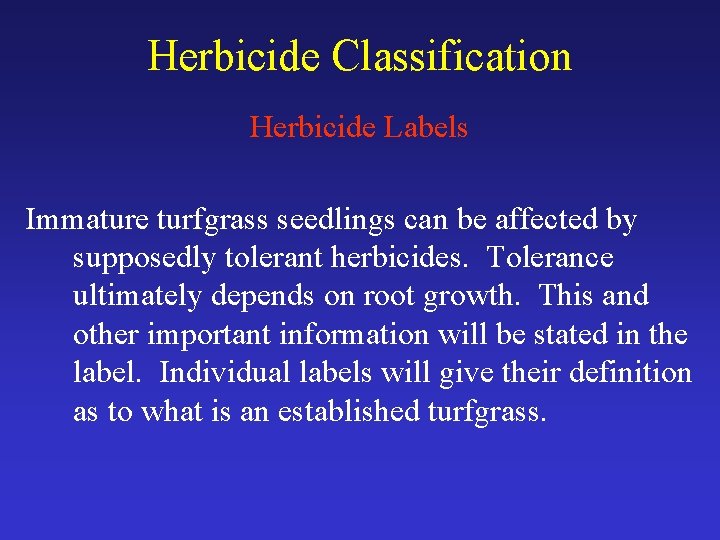 Herbicide Classification

Herbicide Labels

Immature turfgrass seedlings can be affected by supposedly tolerant herbicides. Tolerance ultimately depends on root growth. This and other important information will be stated in the label. Individual labels will give their definition as to what is an established turfgrass.